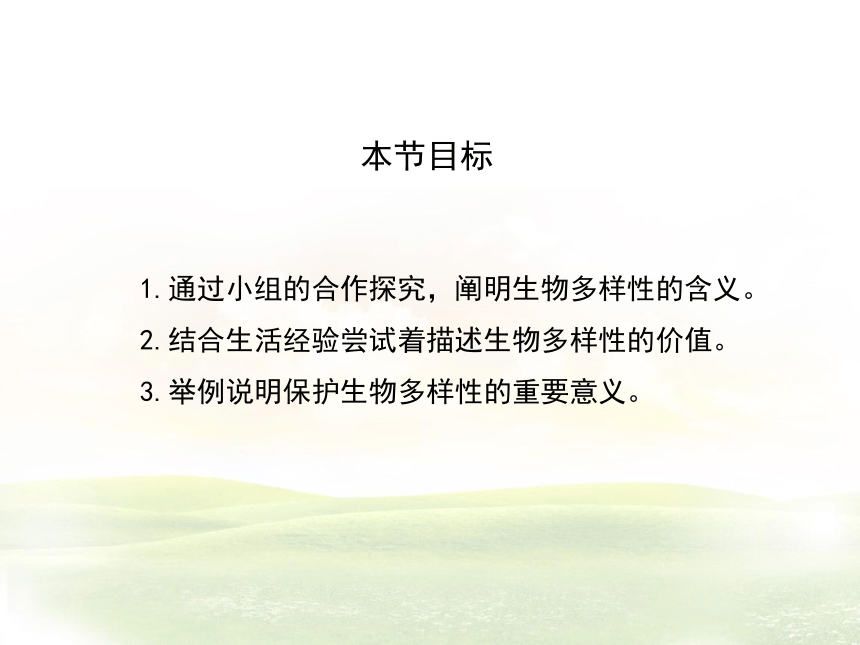 本节目标

1.通过小组的合作探究，阐明生物多样性的含义。

2.结合生活经验尝试着描述生物多样性的价值。

3.举例说明保护生物多样性的重要意义。